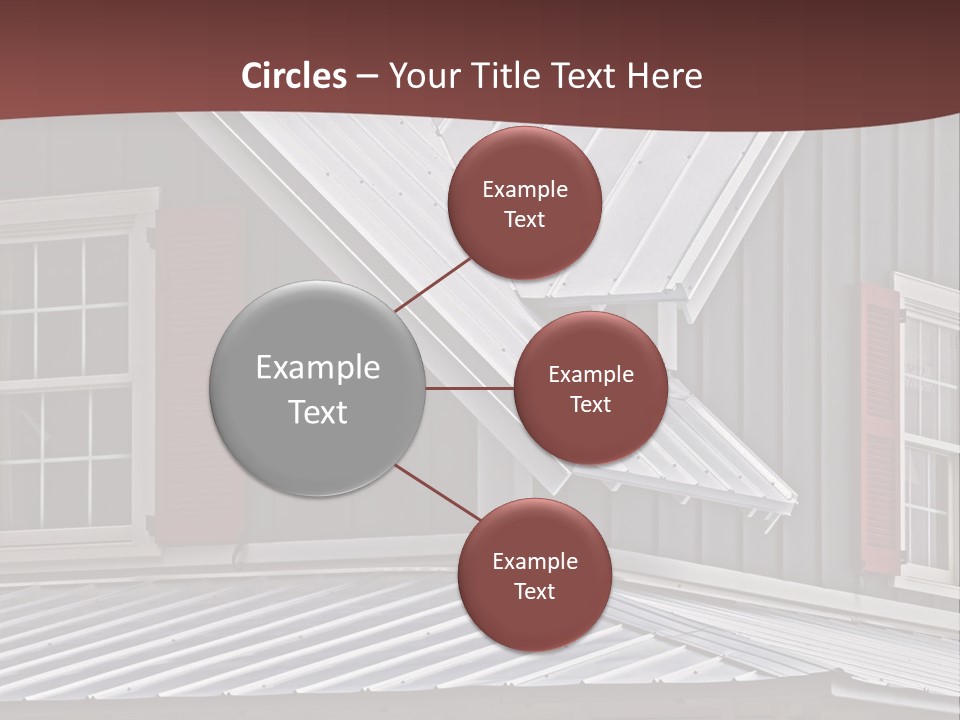 Circles – Your Title Text Here

Example Text

Example Text

Example Text

Example Text